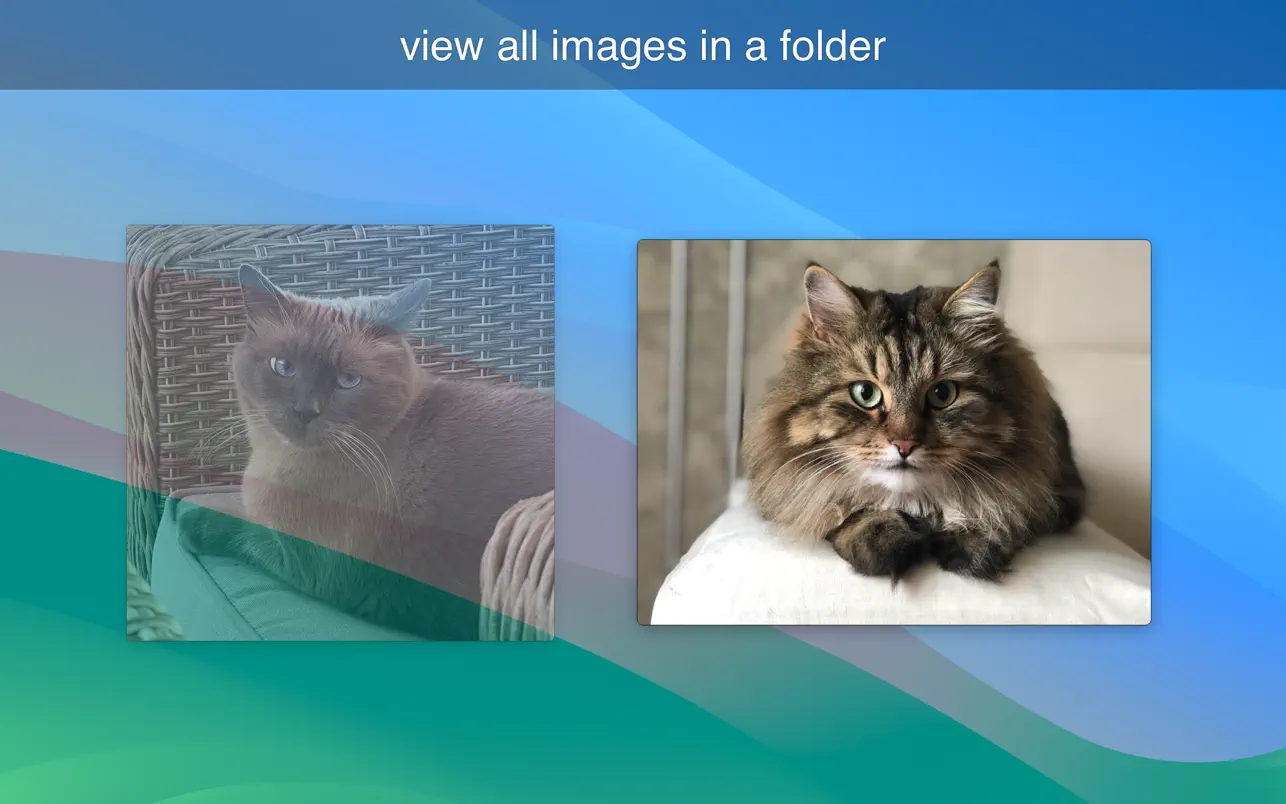 view all images in a folder